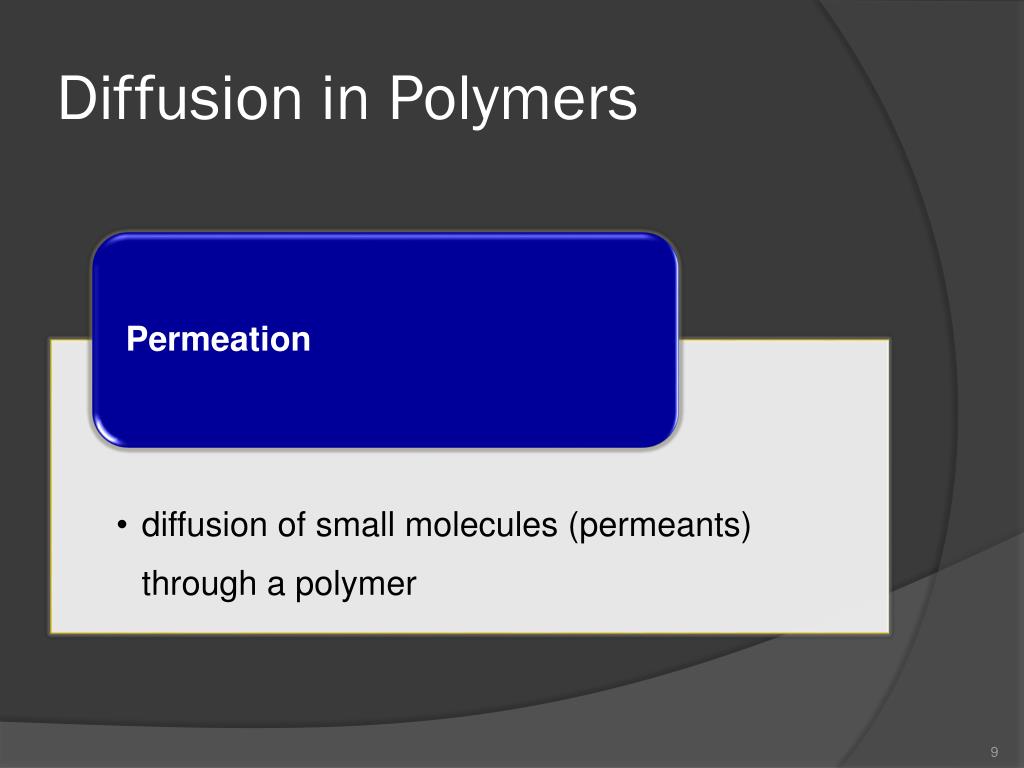 Diffusion in Polymers

Permeation

• diffusion of small molecules (permeants) through a polymer

9